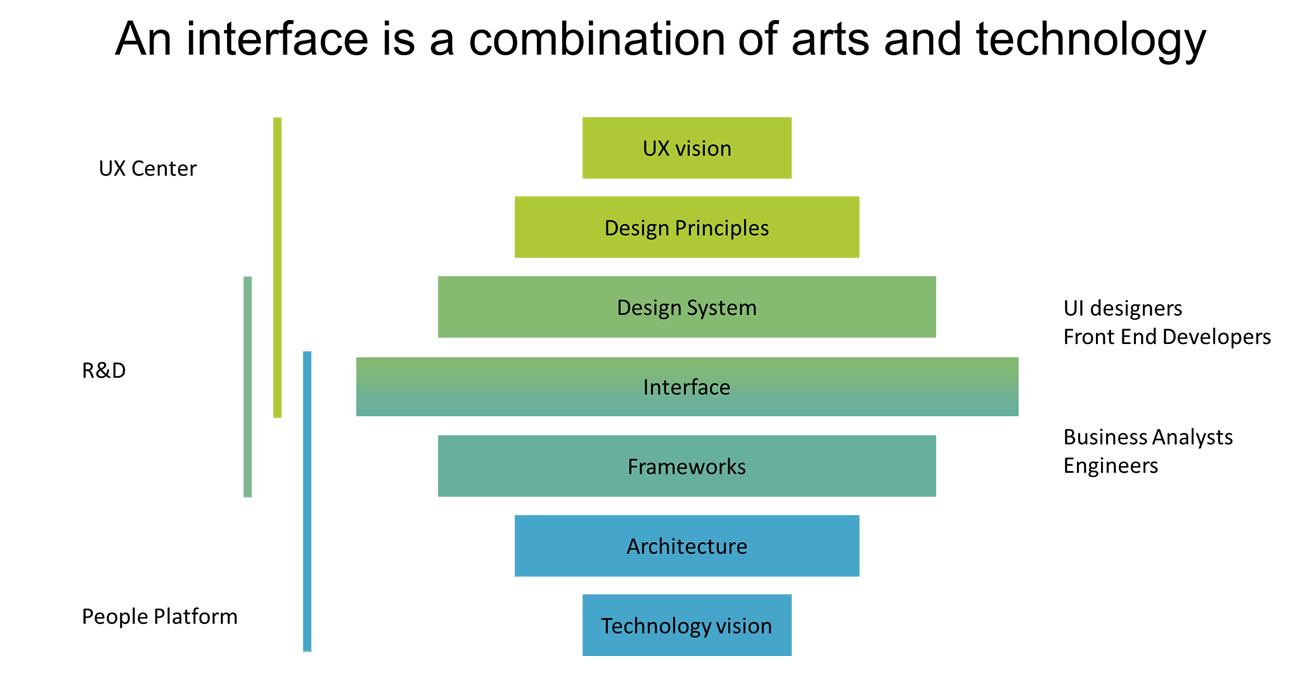 An interface is a combination of arts and technology

UX Center

R&D

People Platform

UX vision

Design Principles

Design System

Interface

Frameworks

Architecture

Technology vision

UI designers
Front End Developers

Business Analysts
Engineers